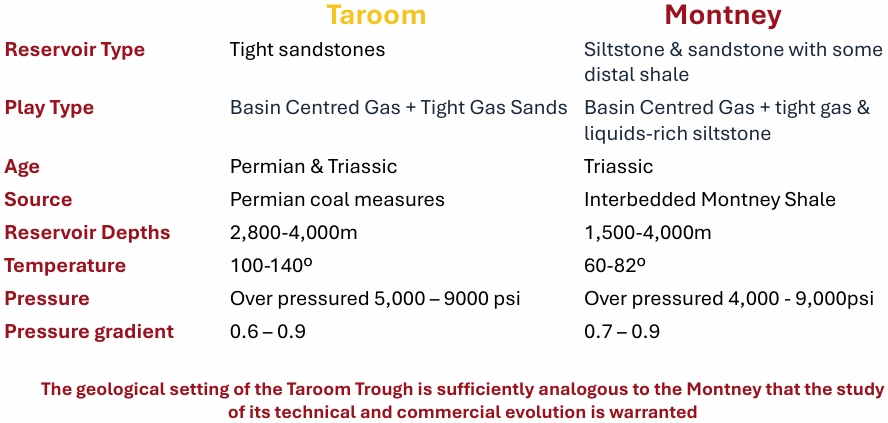 |  | Taroom | Montney |
|---|---|---|
| Reservoir Type | Tight sandstones | Siltstone & sandstone with some distal shale |
| Play Type | Basin Centred Gas + Tight Gas Sands | Basin Centred Gas + tight gas & liquids-rich siltstone |
| Age | Permian & Triassic | Triassic |
| Source | Permian coal measures | Interbedded Montney Shale |
| Reservoir Depths | 2,800-4,000m | 1,500-4,000m |
| Temperature | 100-140º | 60-82º |
| Pressure | Over pressured 5,000 – 9000 psi | Over pressured 4,000 - 9,000psi |
| Pressure gradient | 0.6 – 0.9 | 0.7 – 0.9 |

The geological setting of the Taroom Trough is sufficiently analogous to the Montney that the study of its technical and commercial evolution is warranted